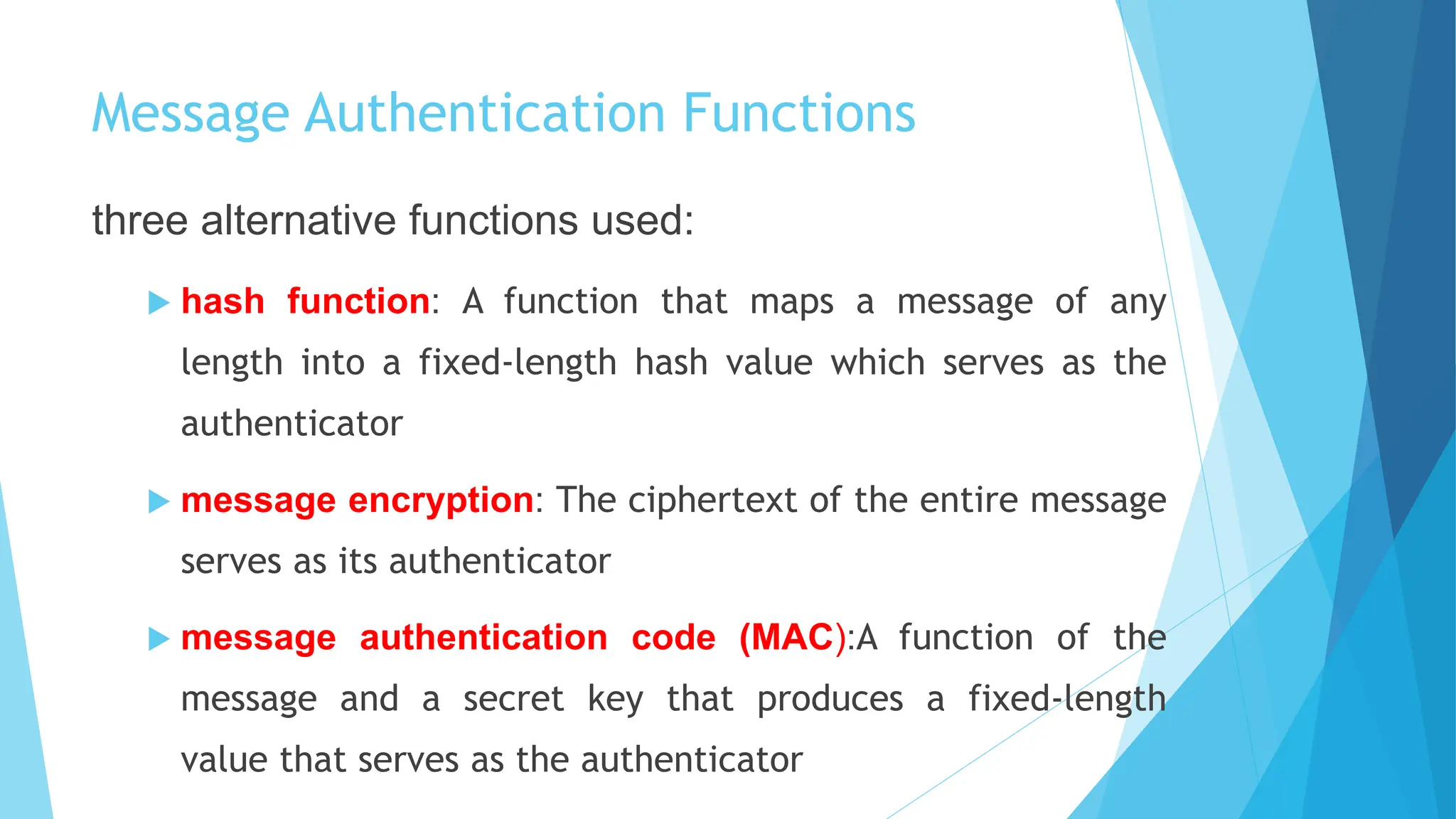 Message Authentication Functions

three alternative functions used:

hash function: A function that maps a message of any length into a fixed-length hash value which serves as the authenticator

message encryption: The ciphertext of the entire message serves as its authenticator

message authentication code (MAC):A function of the message and a secret key that produces a fixed-length value that serves as the authenticator